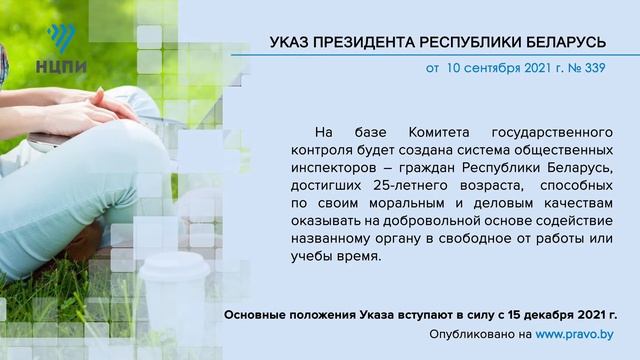 НЦПИ

УКАЗ ПРЕЗИДЕНТА РЕСПУБЛИКИ БЕЛАРУСЬ

от 10 сентября 2021 г. № 339

На базе Комитета государственного контроля будет создана система общественных инспекторов – граждан Республики Беларусь, достигших 25-летнего возраста, способных по своим моральным и деловым качествам оказывать на добровольной основе содействие названному органу в свободное от работы или учебы время.

Основные положения Указа вступают в силу с 15 декабря 2021 г.

Опубликовано на www.pravo.by